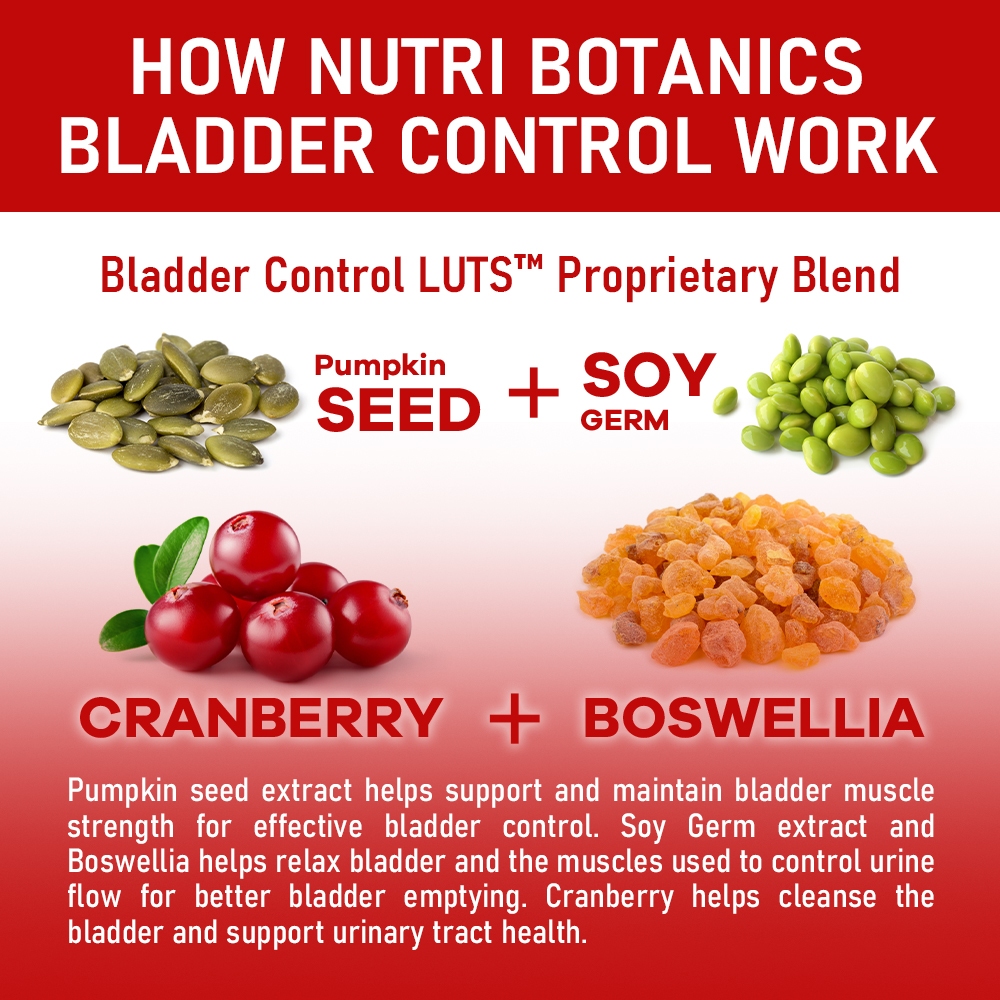 HOW NUTRI BOTANICS BLADDER CONTROL WORK

Bladder Control LUTS™ Proprietary Blend

Pumpkin SEED + SOY GERM

CRANBERRY + BOSWELLIA

Pumpkin seed extract helps support and maintain bladder muscle strength for effective bladder control. Soy Germ extract and Boswellia helps relax bladder and the muscles used to control urine flow for better bladder emptying. Cranberry helps cleanse the bladder and support urinary tract health.